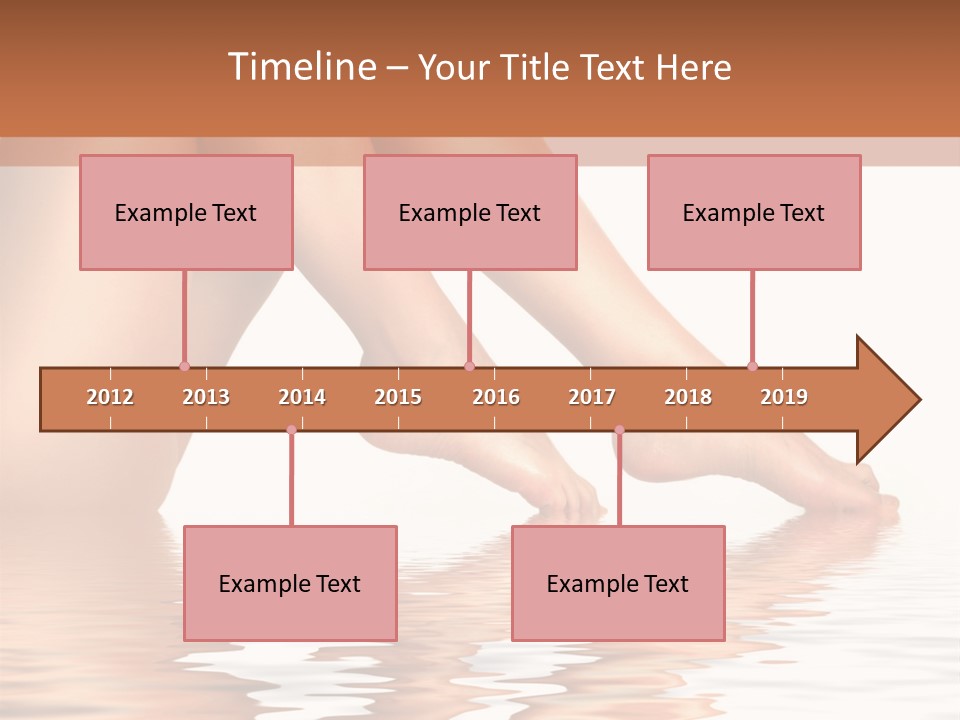 Timeline – Your Title Text Here

Example Text

Example Text

Example Text

2012 2013 2014 2015 2016 2017 2018 2019

Example Text

Example Text